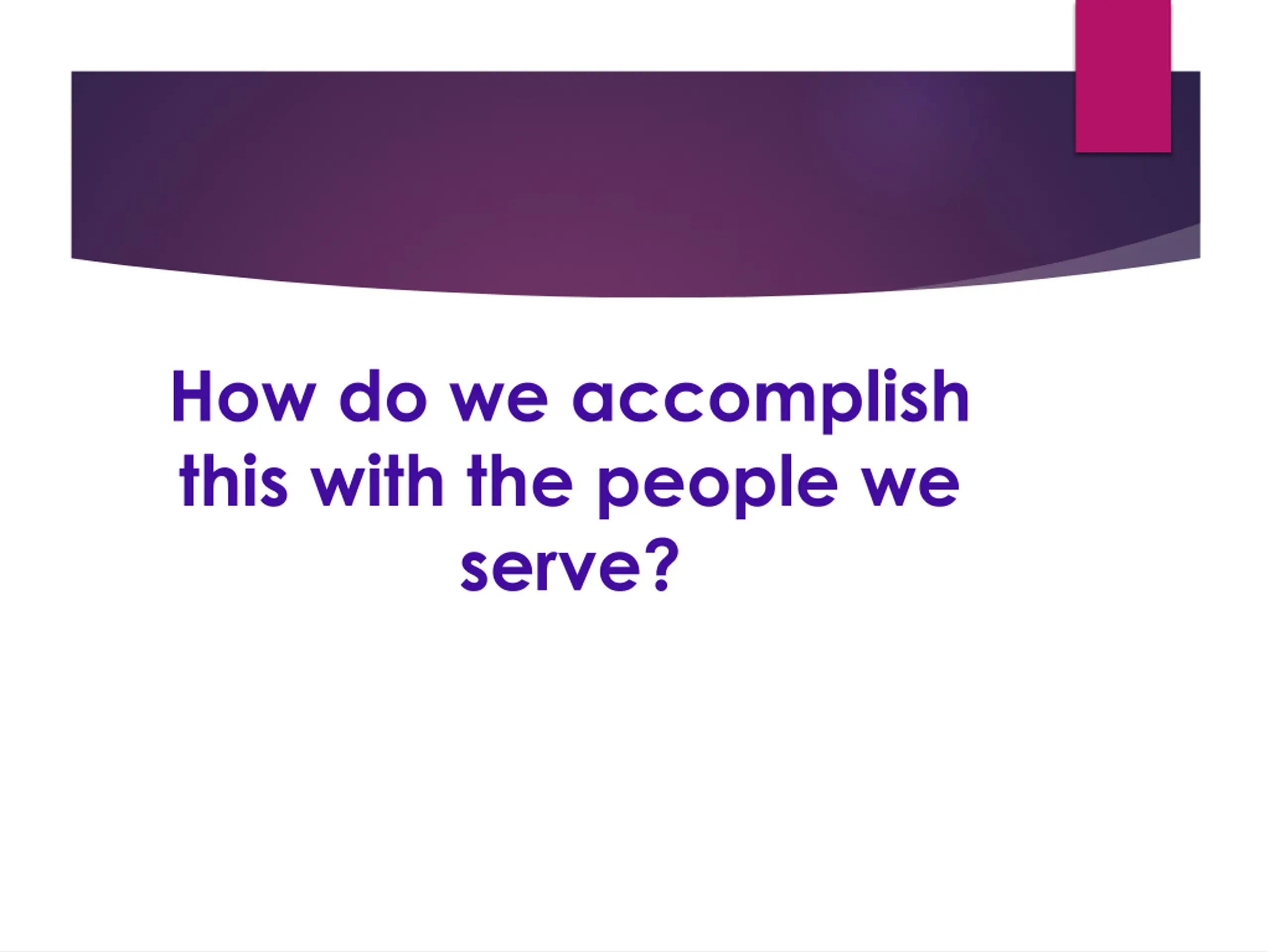 How do we accomplish this with the people we serve?